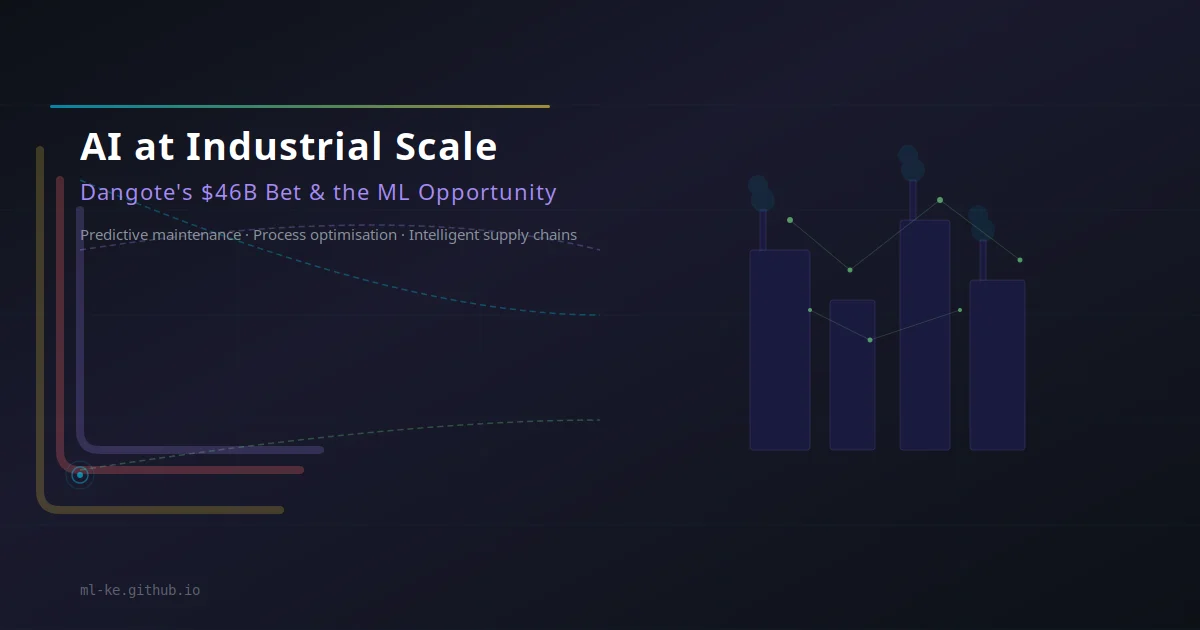 AI at Industrial Scale

Dangote's \$46B Bet & the ML Opportunity

Predictive maintenance · Process optimisation · Intelligent supply chains

ml-ke.github.io